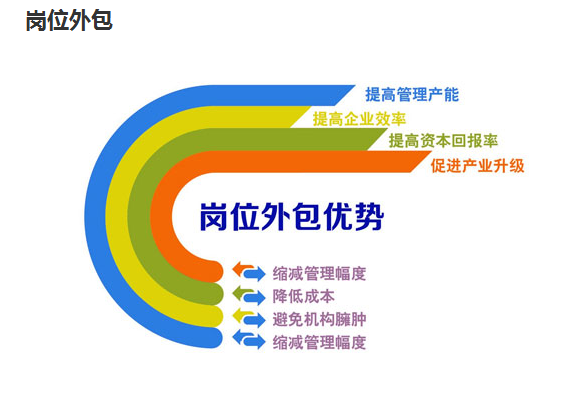 岗位外包

提高管理产能
提高企业效率
提高资本回报率
促进产业升级

岗位外包优势

缩减管理幅度
降低成本
避免机构臃肿
缩减管理幅度